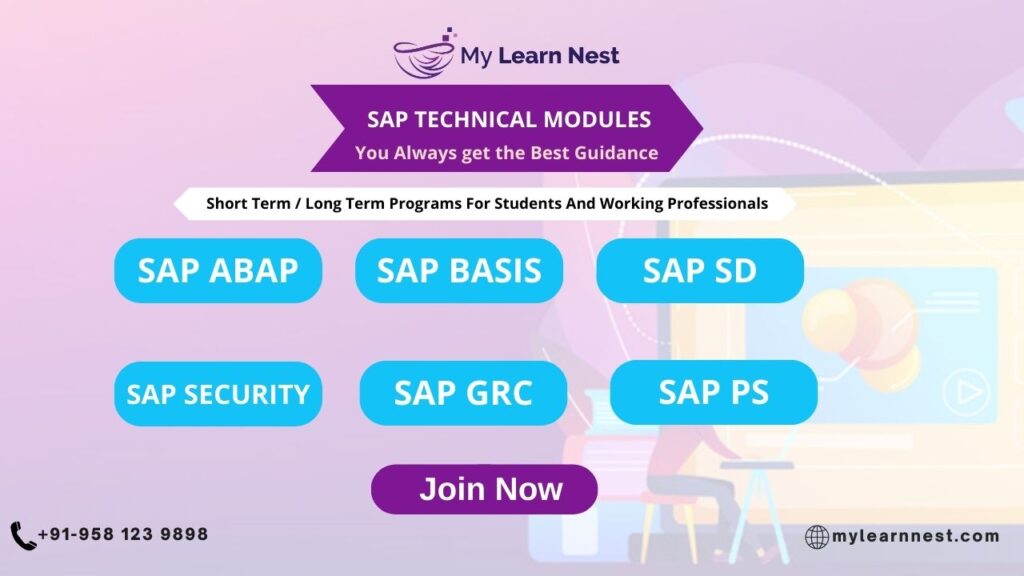 My Learn Nest

SAP TECHNICAL MODULES
You Always get the Best Guidance

Short Term / Long Term Programs For Students And Working Professionals

SAP ABAP
SAP BASIS
SAP SD
SAP SECURITY
SAP GRC
SAP PS

Join Now

+91-958 123 9898

mylearnnest.com